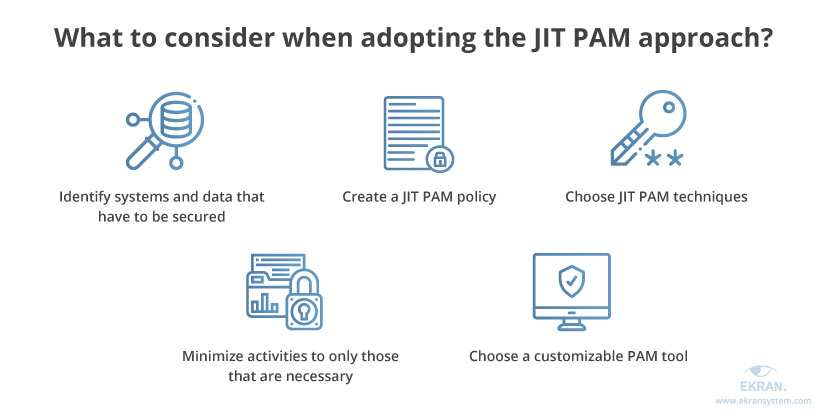 What to consider when adopting the JIT PAM approach?

Identify systems and data that have to be secured

Create a JIT PAM policy

Choose JIT PAM techniques

Minimize activities to only those that are necessary

Choose a customizable PAM tool

EKRAN.
www.ekransystem.com